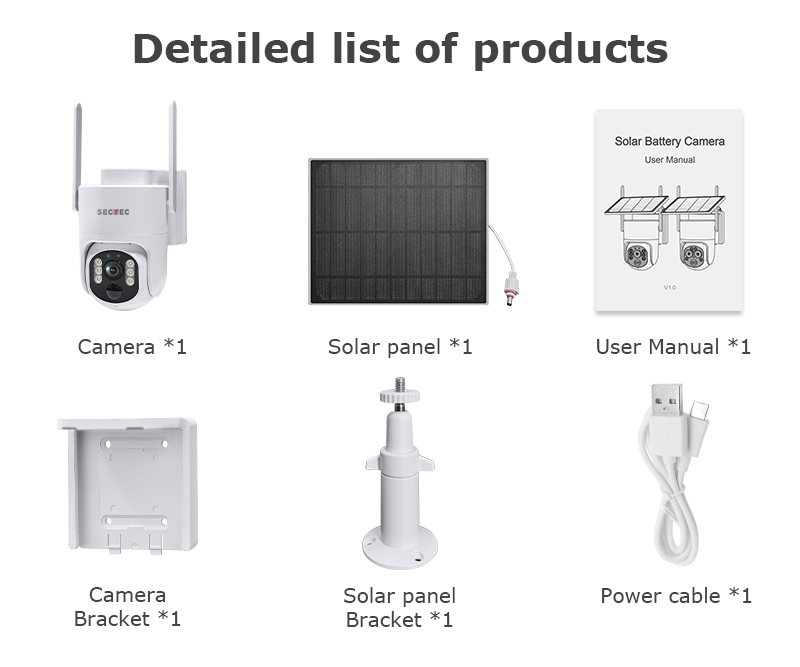 Detailed list of products

SECTEC

Camera *1

Solar panel *1

Solar Battery Camera
User Manual
V1.0

User Manual *1

Camera Bracket *1

Solar panel Bracket *1

Power cable *1